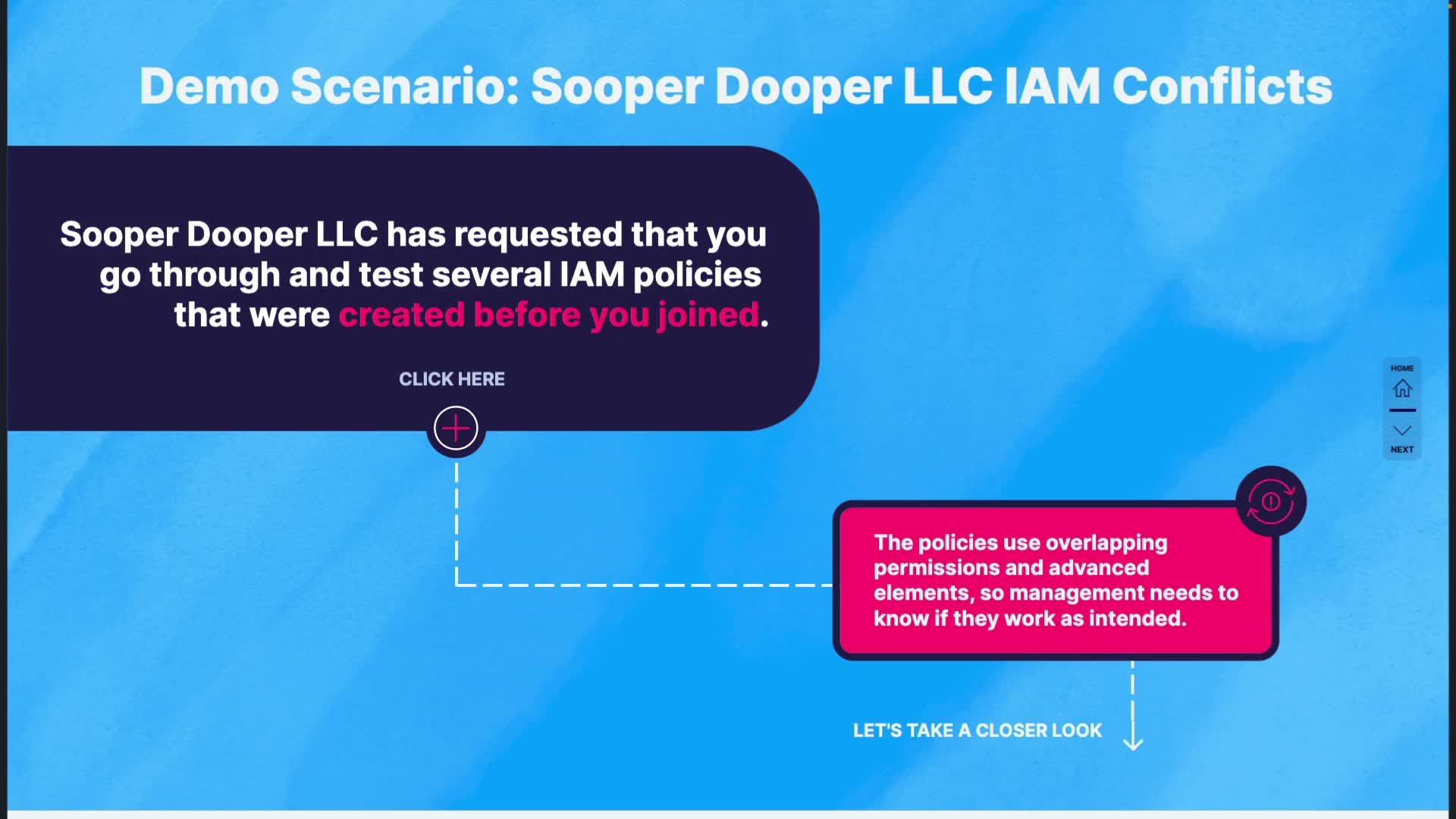 Demo Scenario: Sooper Dooper LLC IAM Conflicts

Sooper Dooper LLC has requested that you go through and test several IAM policies that were created before you joined.

CLICK HERE

HOME

NEXT

The policies use overlapping permissions and advanced elements, so management needs to know if they work as intended.

LET'S TAKE A CLOSER LOOK